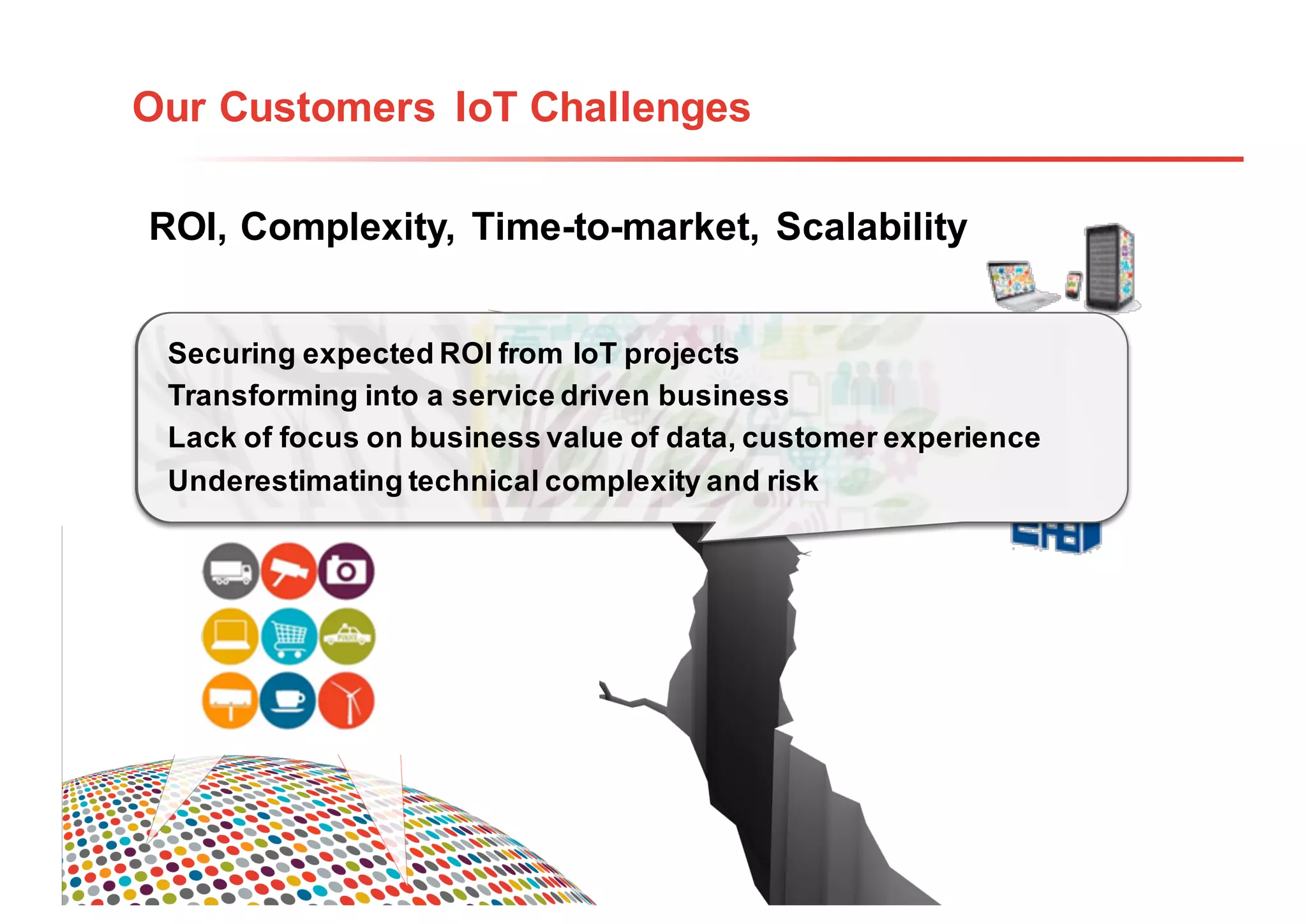 Our Customers IoT Challenges

ROI, Complexity, Time-to-market, Scalability

Securing expected ROI from IoT projects
Transforming into a service driven business
Lack of focus on business value of data, customer experience
Underestimating technical complexity and risk